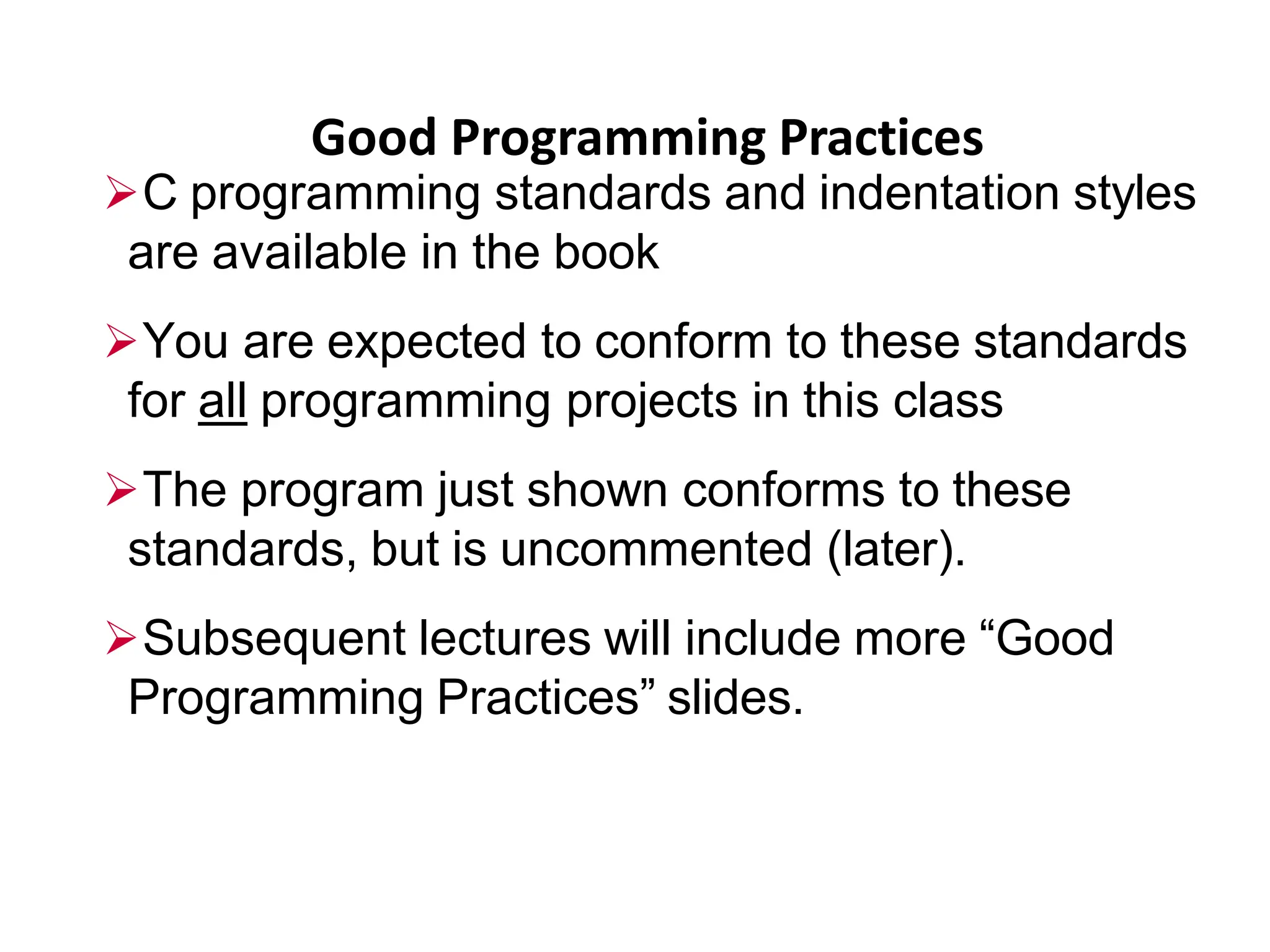 Good Programming Practices

➢C programming standards and indentation styles are available in the book

➢You are expected to conform to these standards for all programming projects in this class

➢The program just shown conforms to these standards, but is uncommented (later).

➢Subsequent lectures will include more “Good Programming Practices” slides.